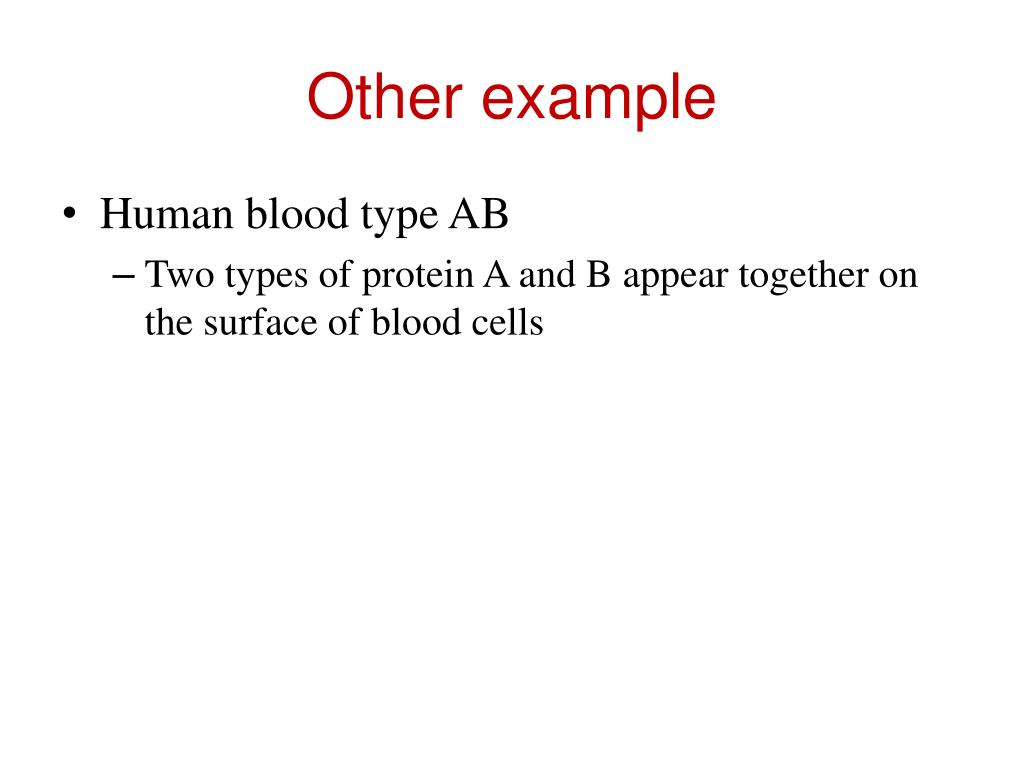 Other example

• Human blood type AB
– Two types of protein A and B appear together on the surface of blood cells